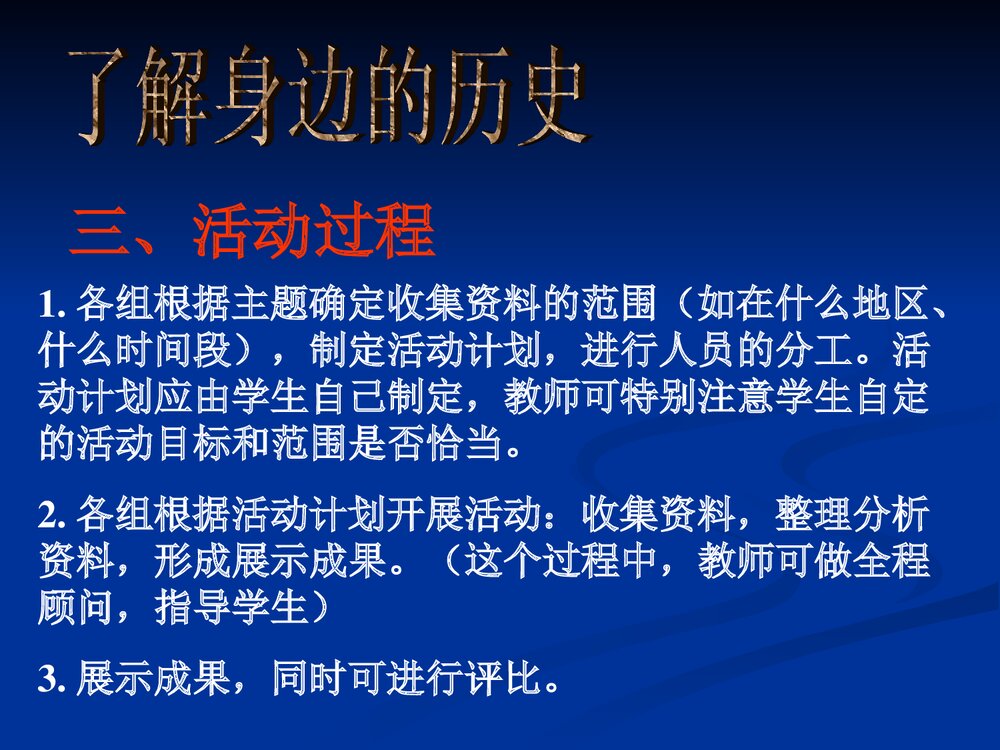 了解身边的历史

三、活动过程

1. 各组根据主题确定收集资料的范围（如在什么地区、什么时间段），制定活动计划，进行人员的分工。活动计划应由学生自己制定，教师可特别注意学生自定的活动目标和范围是否恰当。

2. 各组根据活动计划开展活动：收集资料，整理分析资料，形成展示成果。（这个过程中，教师可做全程顾问，指导学生）

3. 展示成果，同时可进行评比。